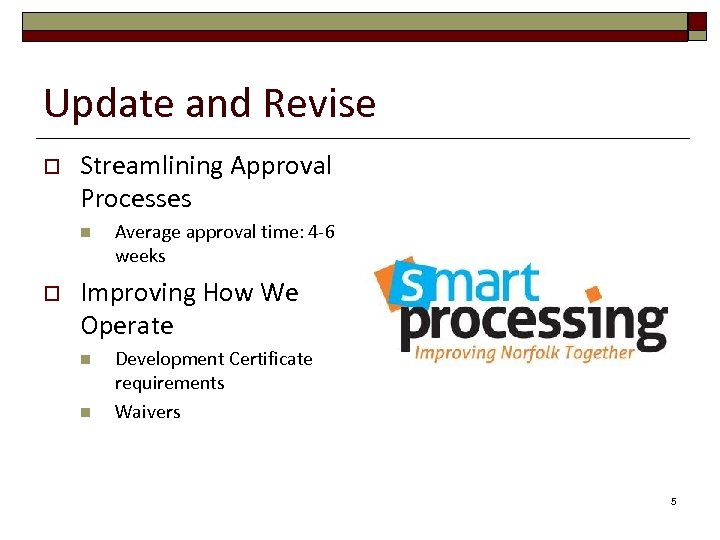 Update and Revise

Streamlining Approval Processes

Average approval time: 4-6 weeks

Improving How We Operate

Development Certificate requirements

Waivers

smart processing
Improving Norfolk Together

5